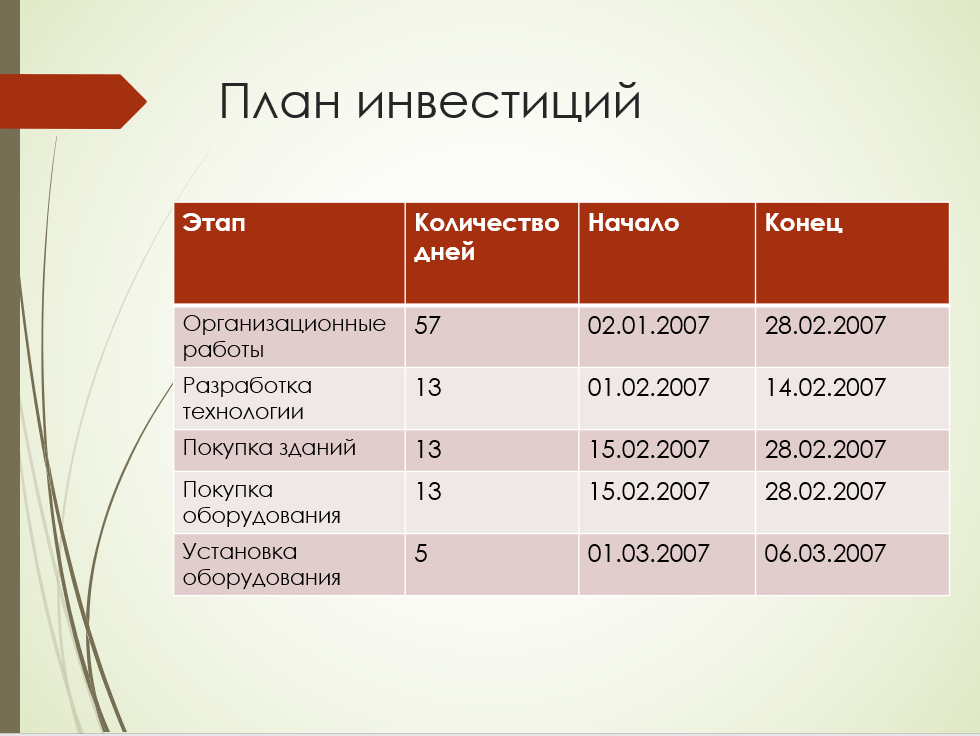 План инвестиций

| Этап | Количество дней | Начало | Конец |
|---|---|---|---|
| Организационные работы | 57 | 02.01.2007 | 28.02.2007 |
| Разработка технологии | 13 | 01.02.2007 | 14.02.2007 |
| Покупка зданий | 13 | 15.02.2007 | 28.02.2007 |
| Покупка оборудования | 13 | 15.02.2007 | 28.02.2007 |
| Установка оборудования | 5 | 01.03.2007 | 06.03.2007 |